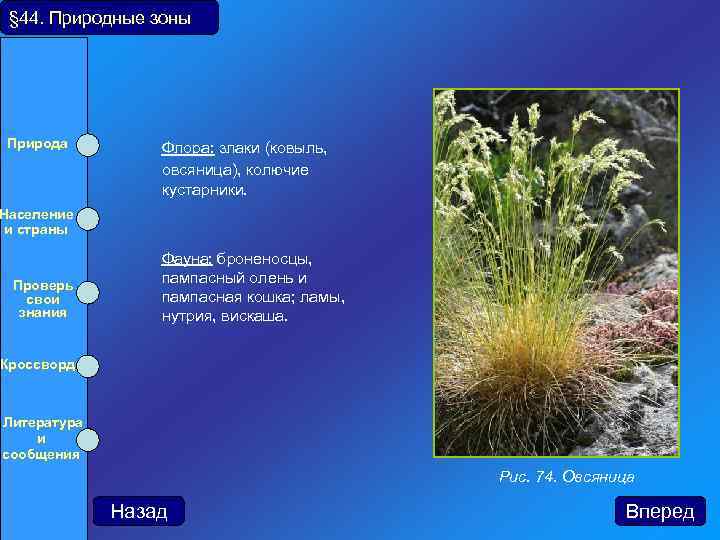 §44. Природные зоны

Природа

Население и страны

Проверь свои знания

Кроссворд

Литература и сообщения

Флора: злаки (ковыль, овсяница), колючие кустарники.

Фауна: броненосцы, пампасный олень и пампасная кошка; ламы, нутрия, вискаша.

Рис. 74. Овсяница

Назад

Вперед